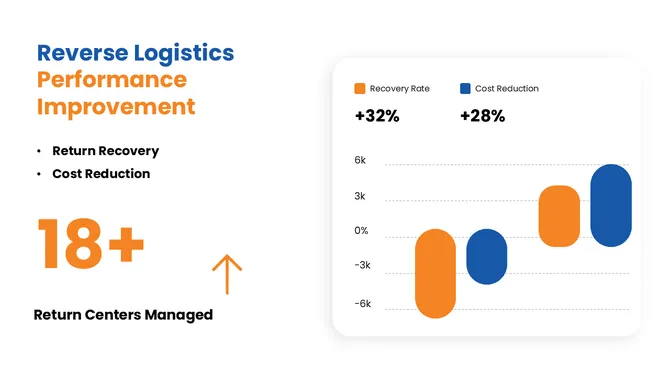 Reverse Logistics
Performance Improvement

• Return Recovery
• Cost Reduction

18+

Return Centers Managed

Recovery Rate
+32%

Cost Reduction
+28%

6k
3k
0%
-3k
-6k